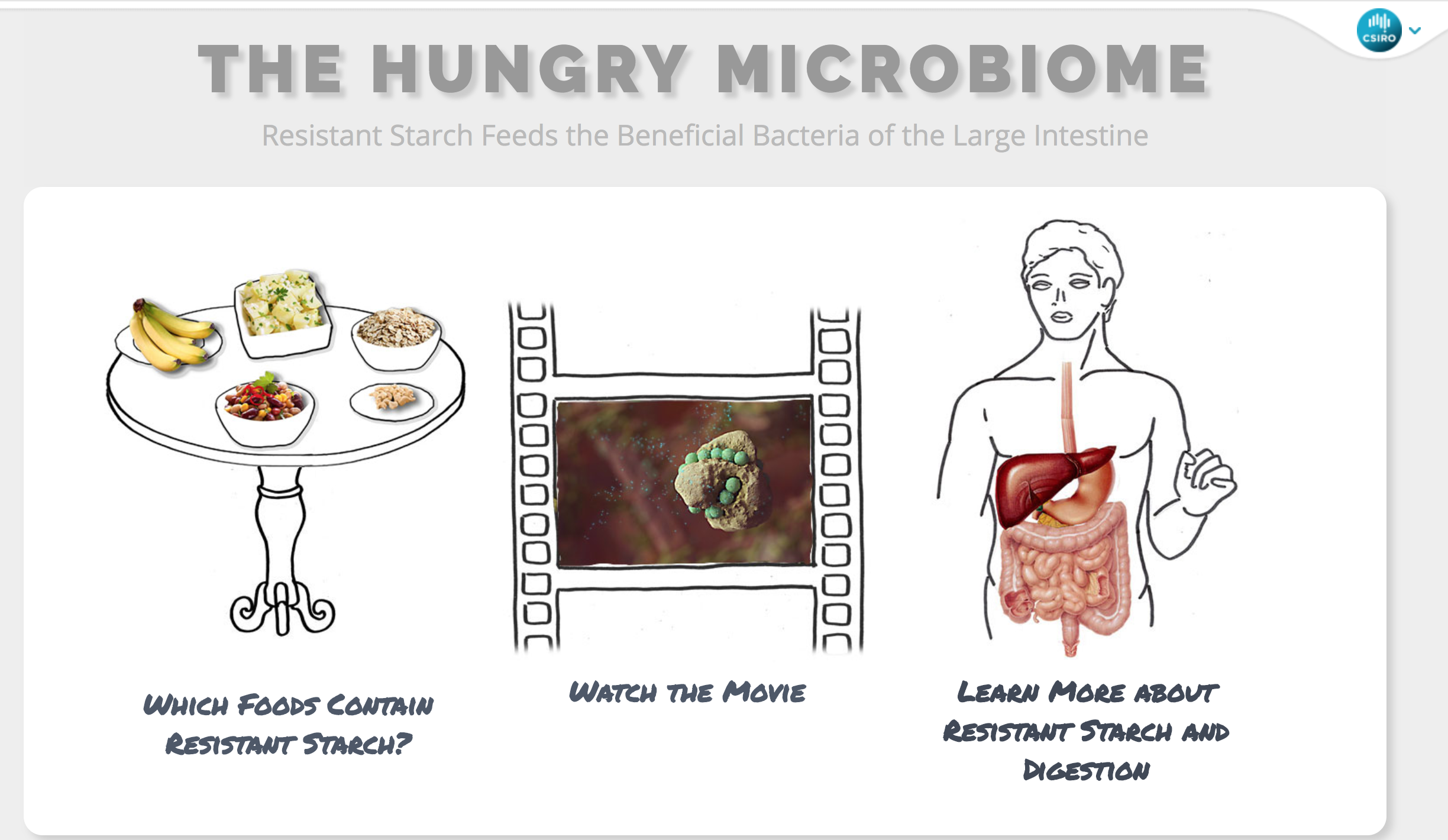 CSIRO

THE HUNGRY MICROBIOME

Resistant Starch Feeds the Beneficial Bacteria of the Large Intestine

WHICH FOODS CONTAIN RESISTANT STARCH?

WATCH THE MOVIE

LEARN MORE ABOUT RESISTANT STARCH AND DIGESTION